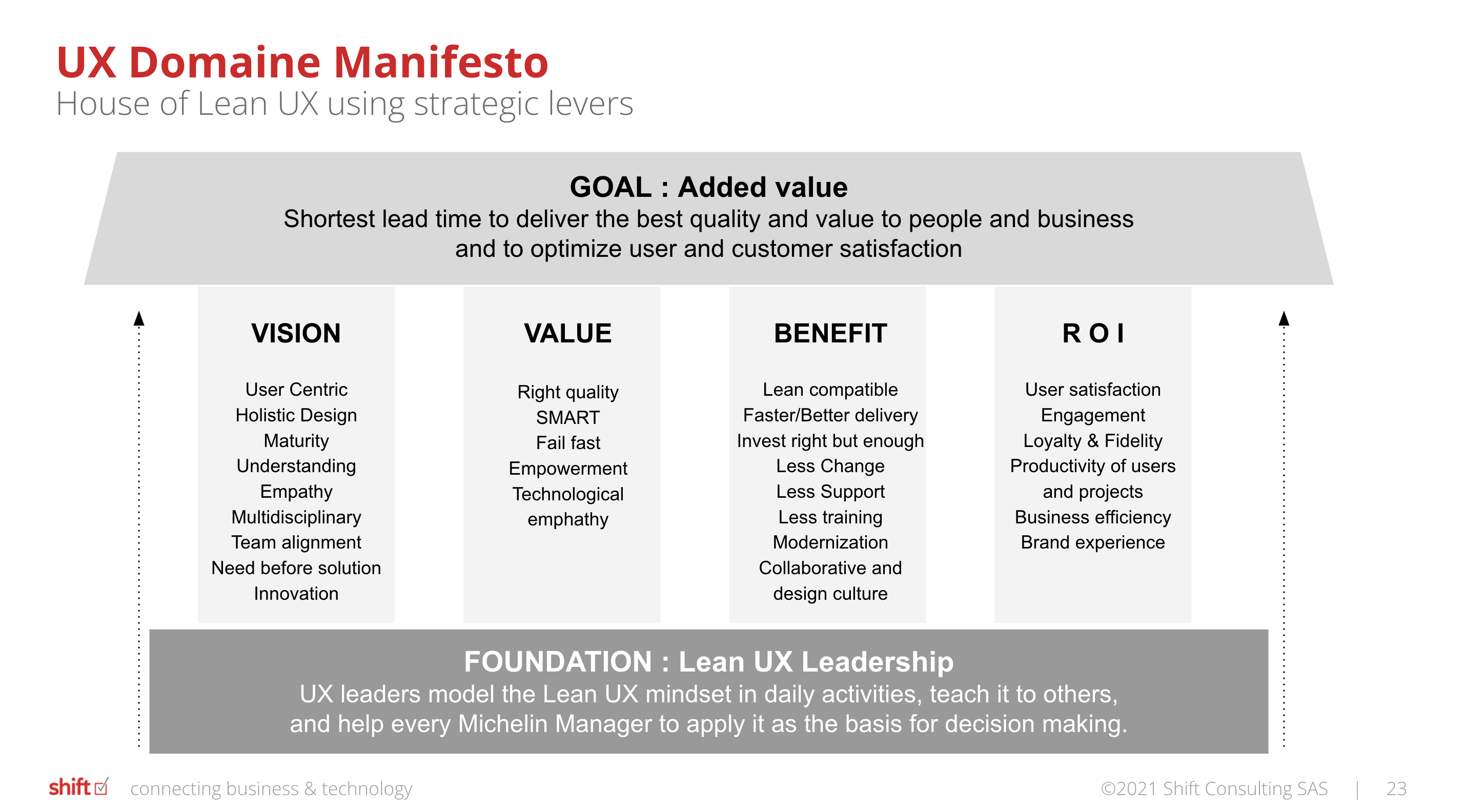 UX Domaine Manifesto
House of Lean UX using strategic levers

GOAL : Added value
Shortest lead time to deliver the best quality and value to people and business and to optimize user and customer satisfaction

VISION

User Centric
Holistic Design
Maturity
Understanding
Empathy
Multidisciplinary
Team alignment
Need before solution
Innovation

VALUE

Right quality
SMART
Fail fast
Empowerment
Technological
emphathy

BENEFIT

Lean compatible
Faster/Better delivery
Invest right but enough
Less Change
Less Support
Less training
Modernization
Collaborative and design culture

R O I

User satisfaction
Engagement
Loyalty & Fidelity
Productivity of users and projects
Business efficiency
Brand experience

FOUNDATION : Lean UX Leadership
UX leaders model the Lean UX mindset in daily activities, teach it to others, and help every Michelin Manager to apply it as the basis for decision making.

shift connecting business & technology
©2021 Shift Consulting SAS | 23